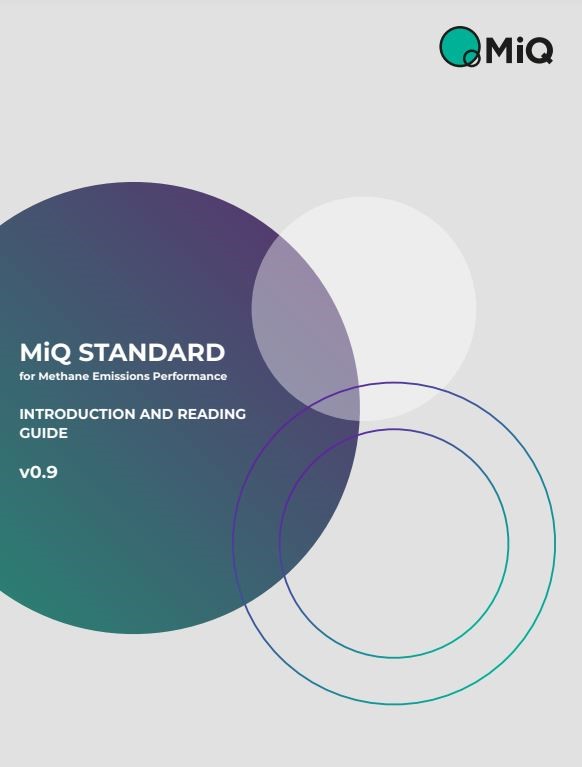 MiQ

MiQ STANDARD
for Methane Emissions Performance

INTRODUCTION AND READING GUIDE

v0.9